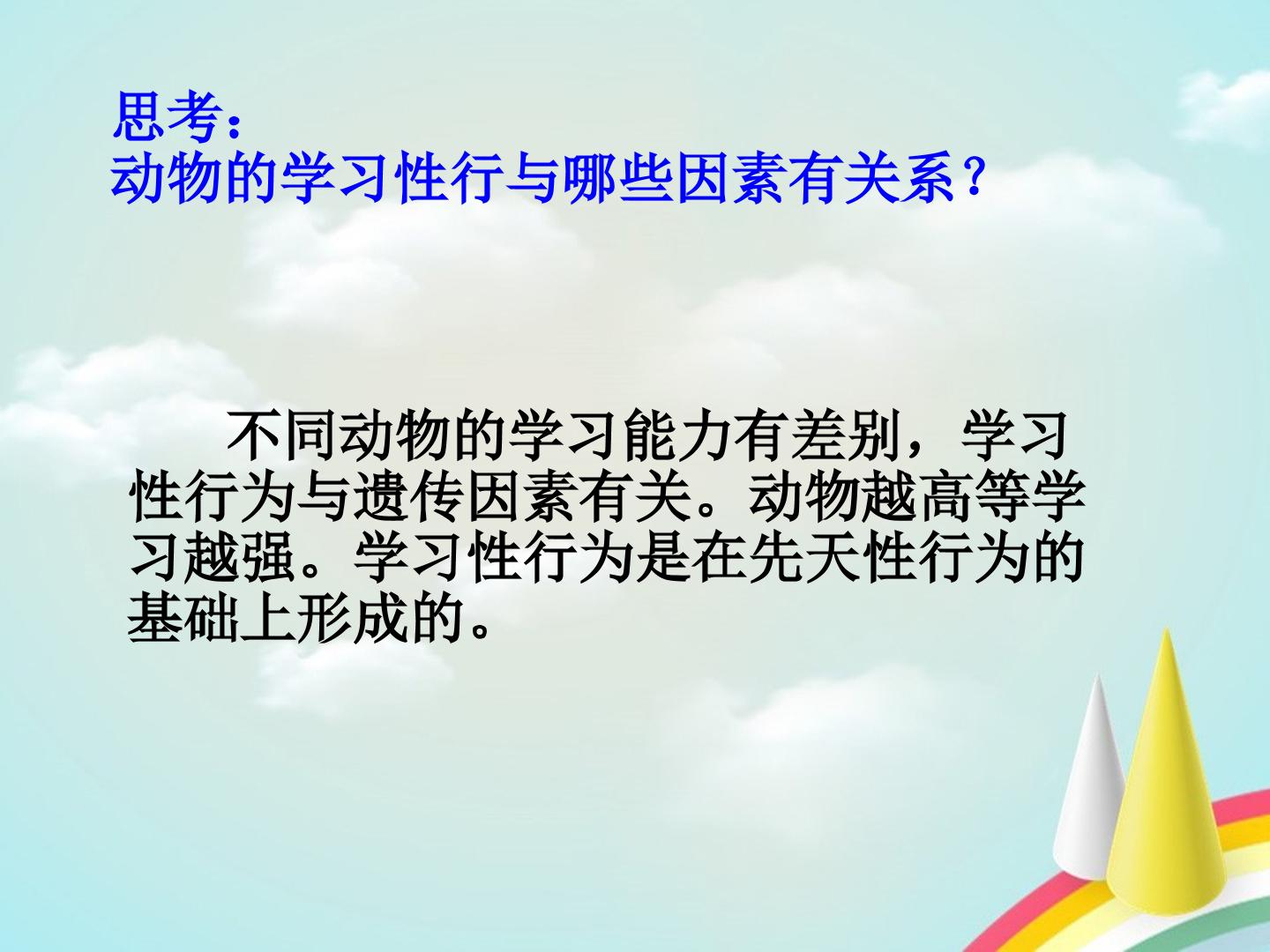 思考：
动物的学习性行与哪些因素有关系？

不同动物的学习能力有差别，学习性行为与遗传因素有关。动物越高等学习越强。学习性行为是在先天性行为的基础上形成的。